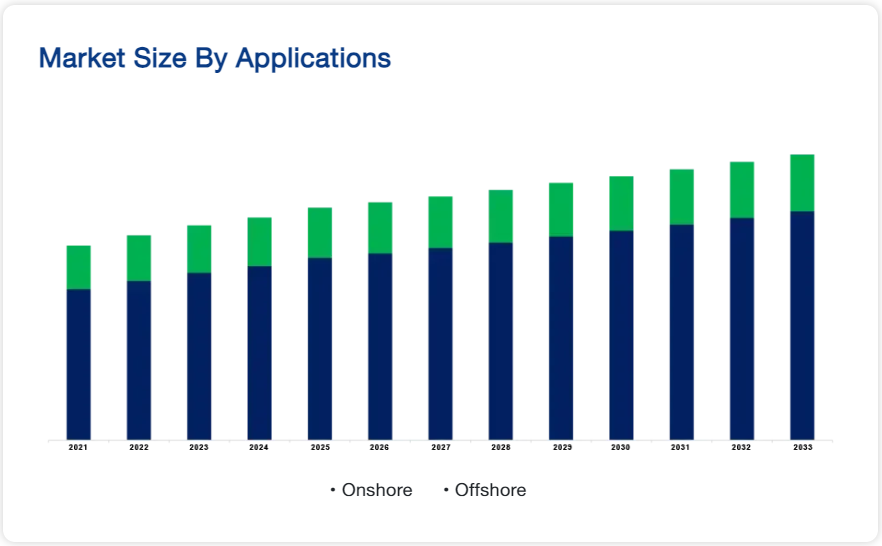 Market Size By Applications

2021 2022 2023 2024 2025 2026 2027 2028 2029 2030 2031 2032 2033

• Onshore • Offshore